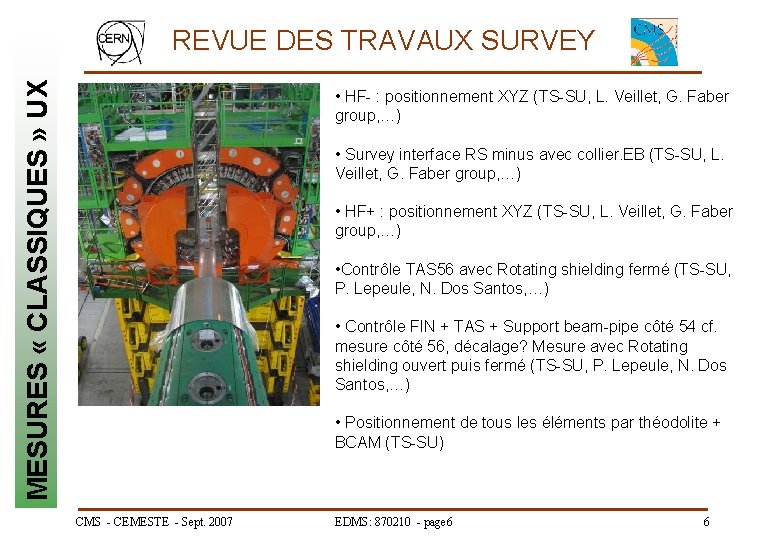 CERN

REVUE DES TRAVAUX SURVEY

CMS

MESURES « CLASSIQUES » UX

• HF- : positionnement XYZ (TS-SU, L. Veillet, G. Faber group,…)

• Survey interface RS minus avec collier.EB (TS-SU, L. Veillet, G. Faber group,…)

• HF+ : positionnement XYZ (TS-SU, L. Veillet, G. Faber group,…)

•Contrôle TAS56 avec Rotating shielding fermé (TS-SU, P. Lepeule, N. Dos Santos,…)

• Contrôle FIN + TAS + Support beam-pipe côté 54 cf. mesure côté 56, décalage? Mesure avec Rotating shielding ouvert puis fermé (TS-SU, P. Lepeule, N. Dos Santos,…)

• Positionnement de tous les éléments par théodolite + BCAM (TS-SU)

CMS - CEMESTE - Sept. 2007

EDMS: 870210 - page6

6